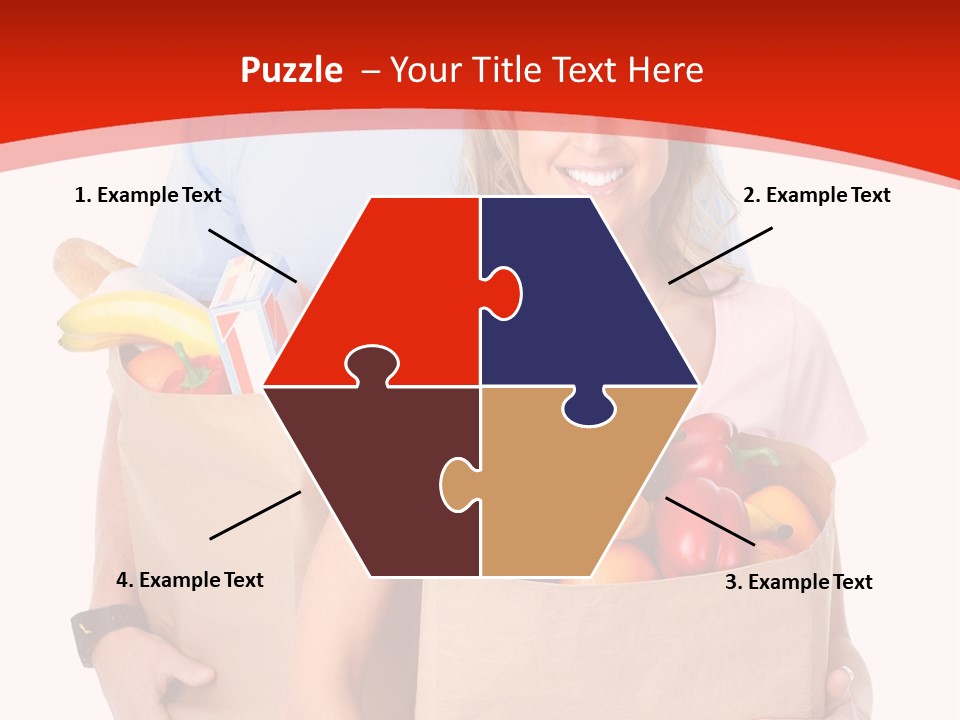 Puzzle – Your Title Text Here

1. Example Text

2. Example Text

4. Example Text

3. Example Text